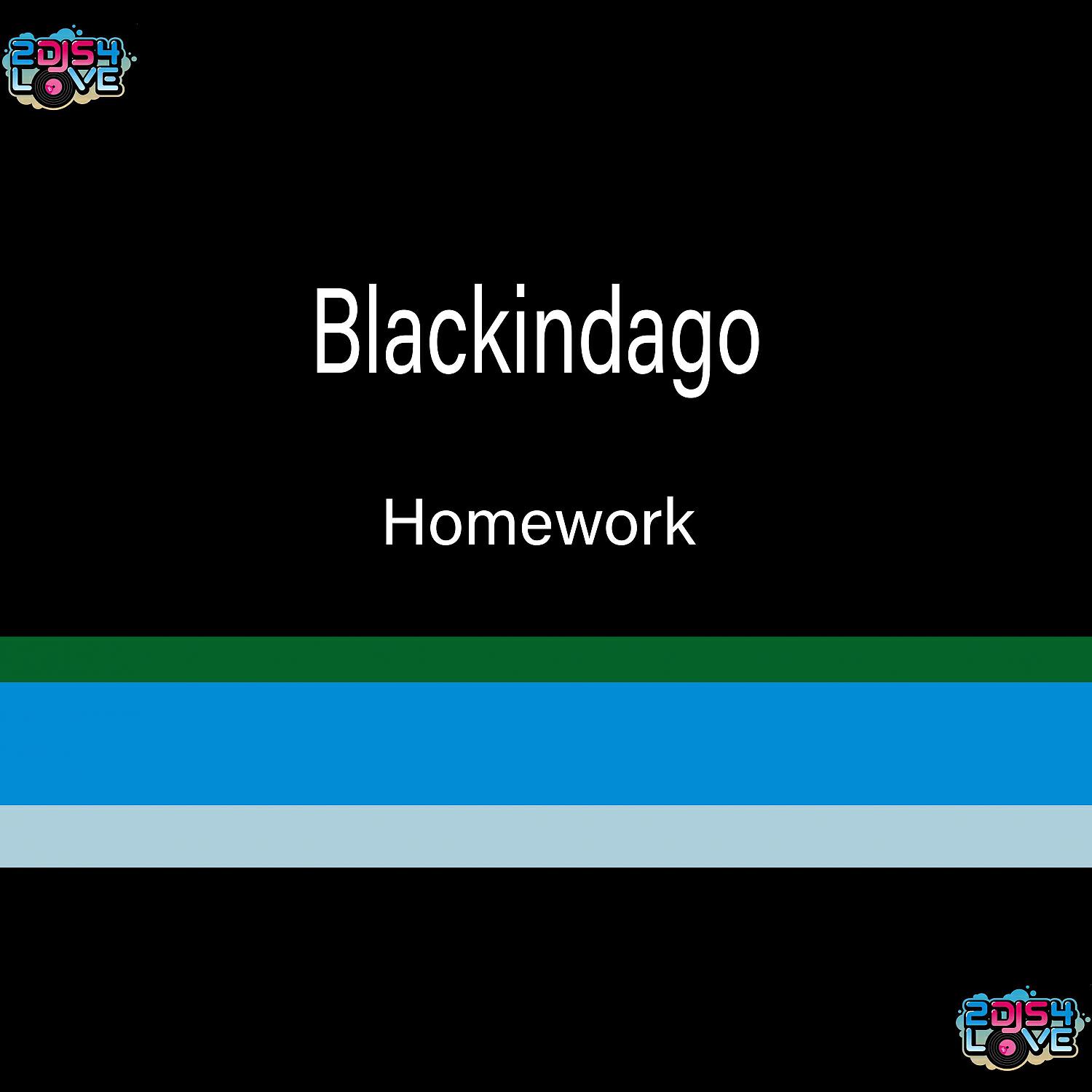 2DJS4 LOVE

Blackindago

Homework

2DJS4 LOVE